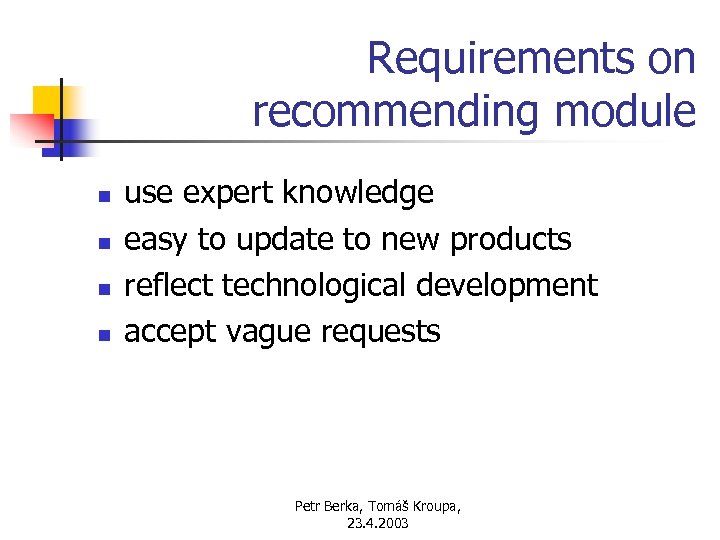 Requirements on recommending module

- use expert knowledge
- easy to update to new products
- reflect technological development
- accept vague requests

Petr Berka, Tomáš Kroupa, 23.4.2003